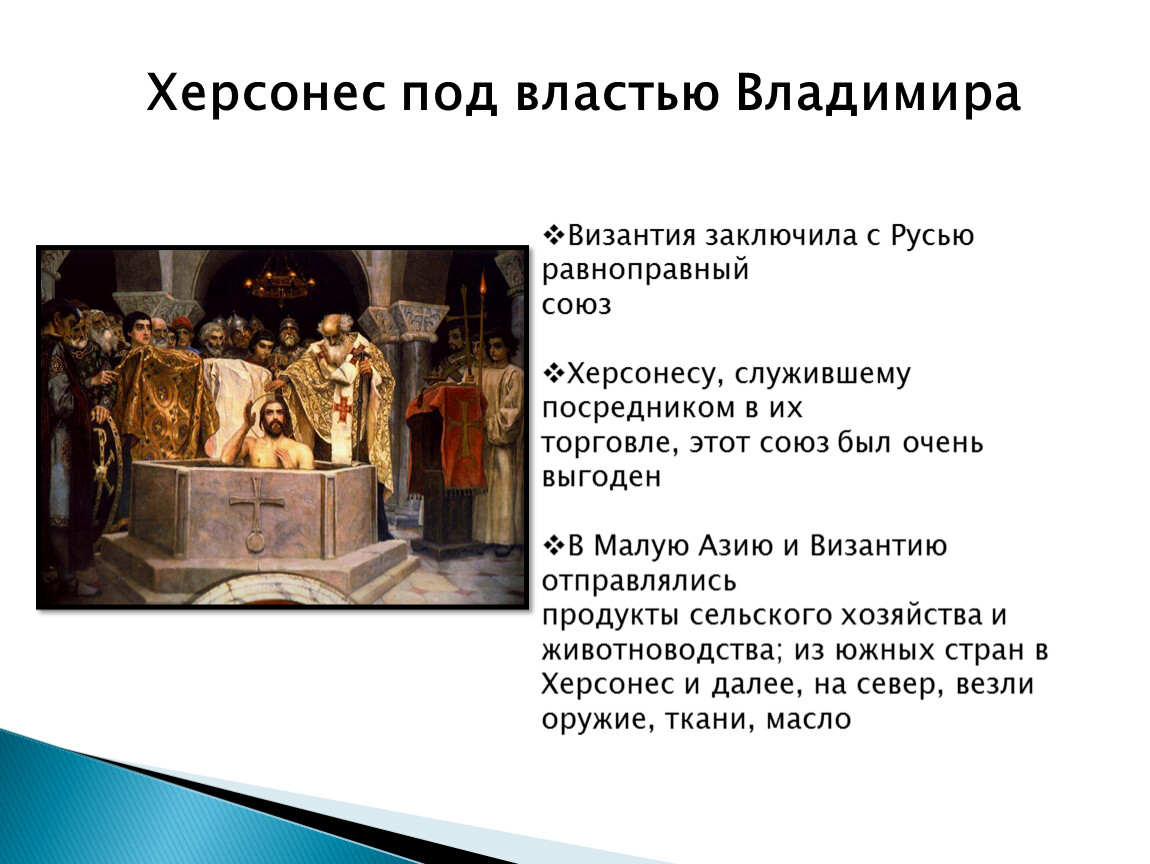 Херсонес под властью Владимира

❖Византия заключила с Русью равноправный союз

❖Херсонесу, служившему посредником в их торговле, этот союз был очень выгоден

❖В Малую Азию и Византию отправлялись продукты сельского хозяйства и животноводства; из южных стран в Херсонес и далее, на север, везли оружие, ткани, масло